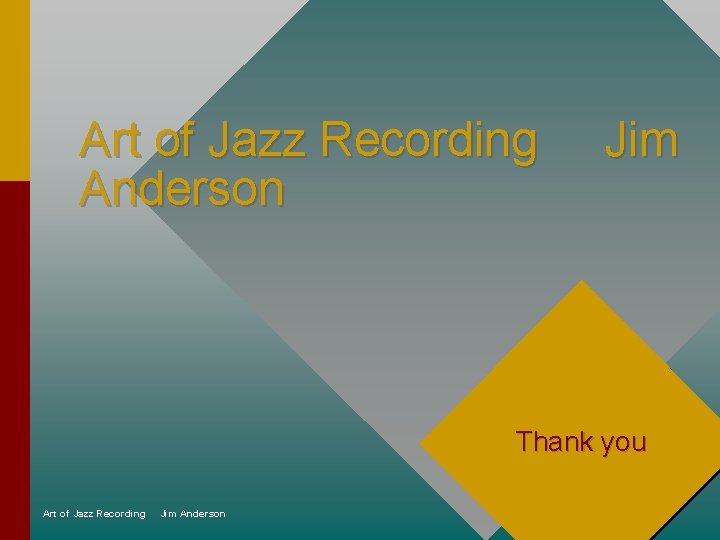 Art of Jazz Recording Jim Anderson

Thank you

Art of Jazz Recording Jim Anderson